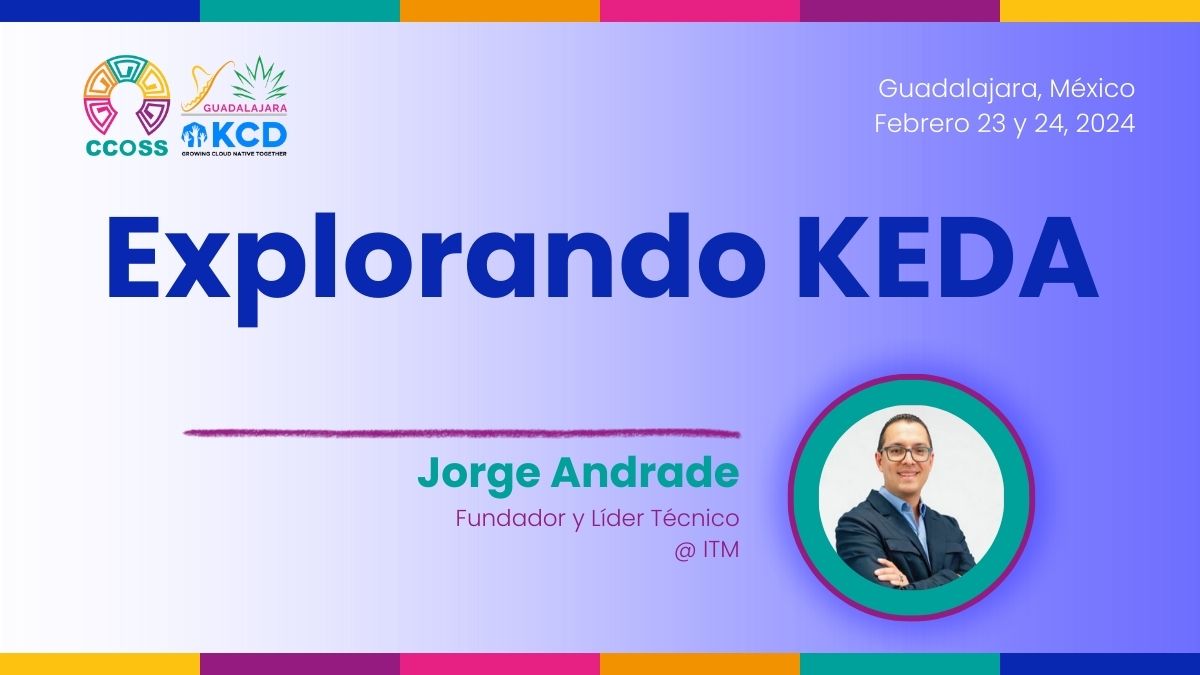 CCOSS

GUADALAJARA
KCD
GROWING CLOUD NATIVE TOGETHER

Guadalajara, México
Febrero 23 y 24, 2024

Explorando KEDA

Jorge Andrade
Fundador y Líder Técnico
@ ITM